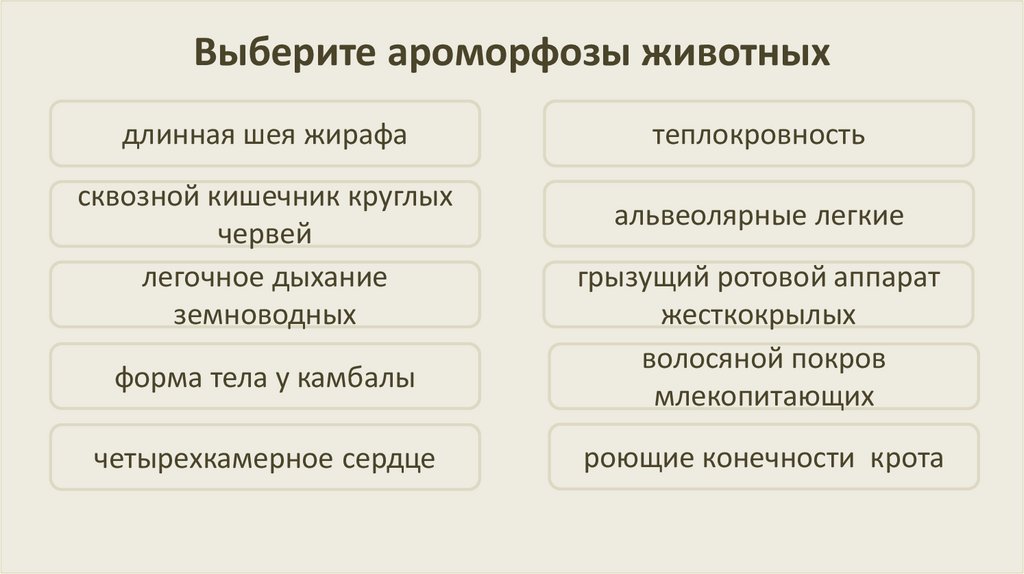 Выберите ароморфозы животных

длинная шея жирафа

сквозной кишечник круглых червей

легочное дыхание земноводных

форма тела у камбалы

четырехкамерное сердце

теплокровность

альвеолярные легкие

грызущий ротовой аппарат жесткокрылых

волосяной покров млекопитающих

роющие конечности крота